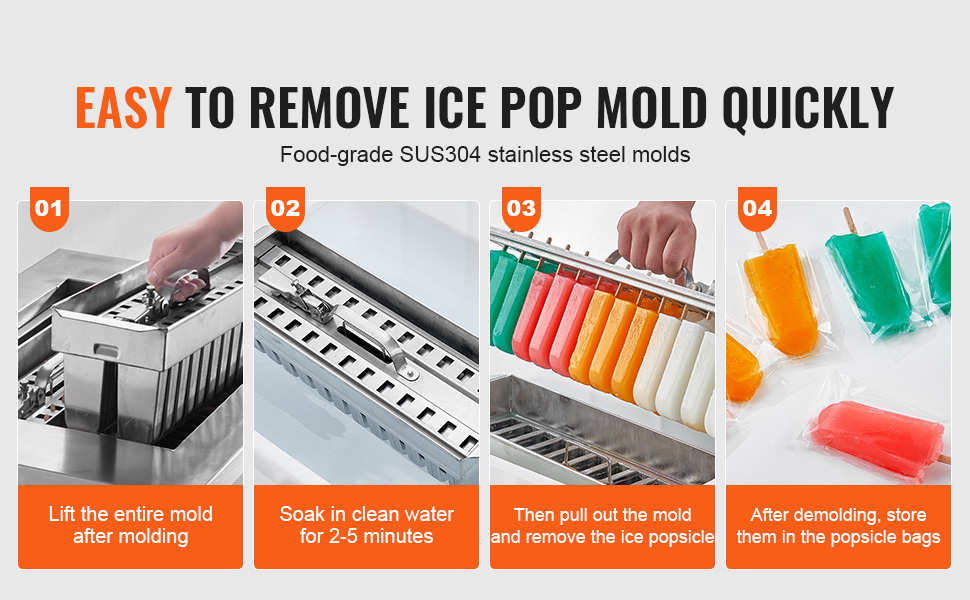 EASY TO REMOVE ICE POP MOLD QUICKLY

Food-grade SUS304 stainless steel molds

01

Lift the entire mold after molding

02

Soak in clean water for 2-5 minutes

03

Then pull out the mold and remove the ice popsicle

04

After demolding, store them in the popsicle bags